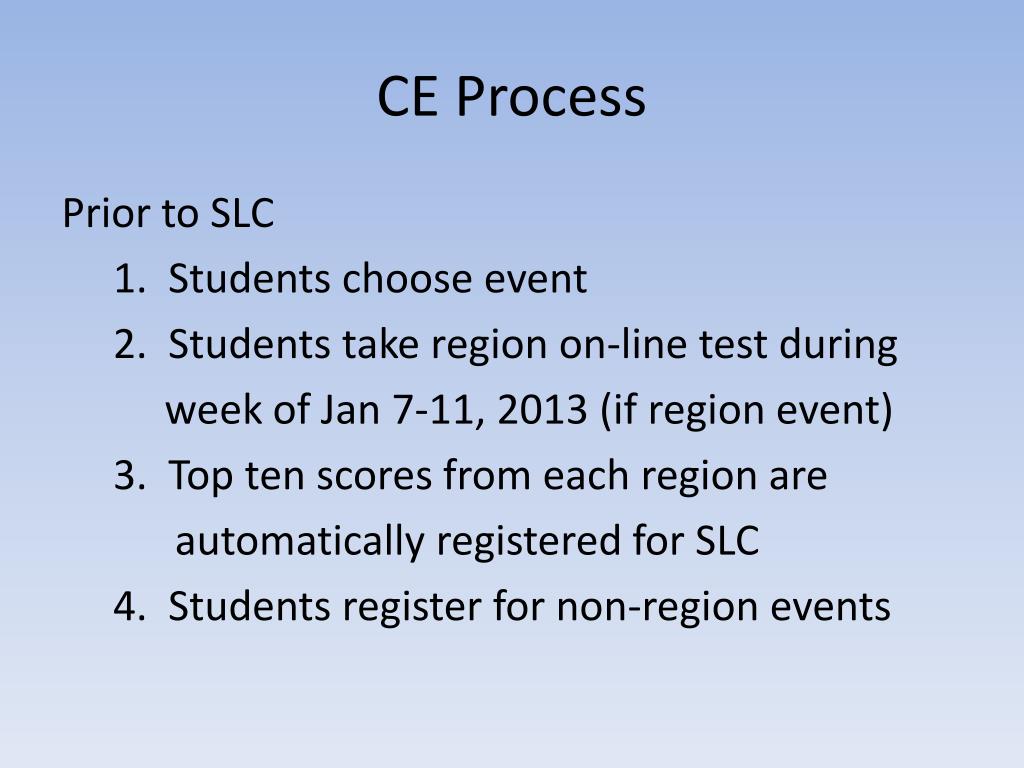 CE Process

Prior to SLC

1. Students choose event
2. Students take region on-line test during week of Jan 7-11, 2013 (if region event)
3. Top ten scores from each region are automatically registered for SLC
4. Students register for non-region events